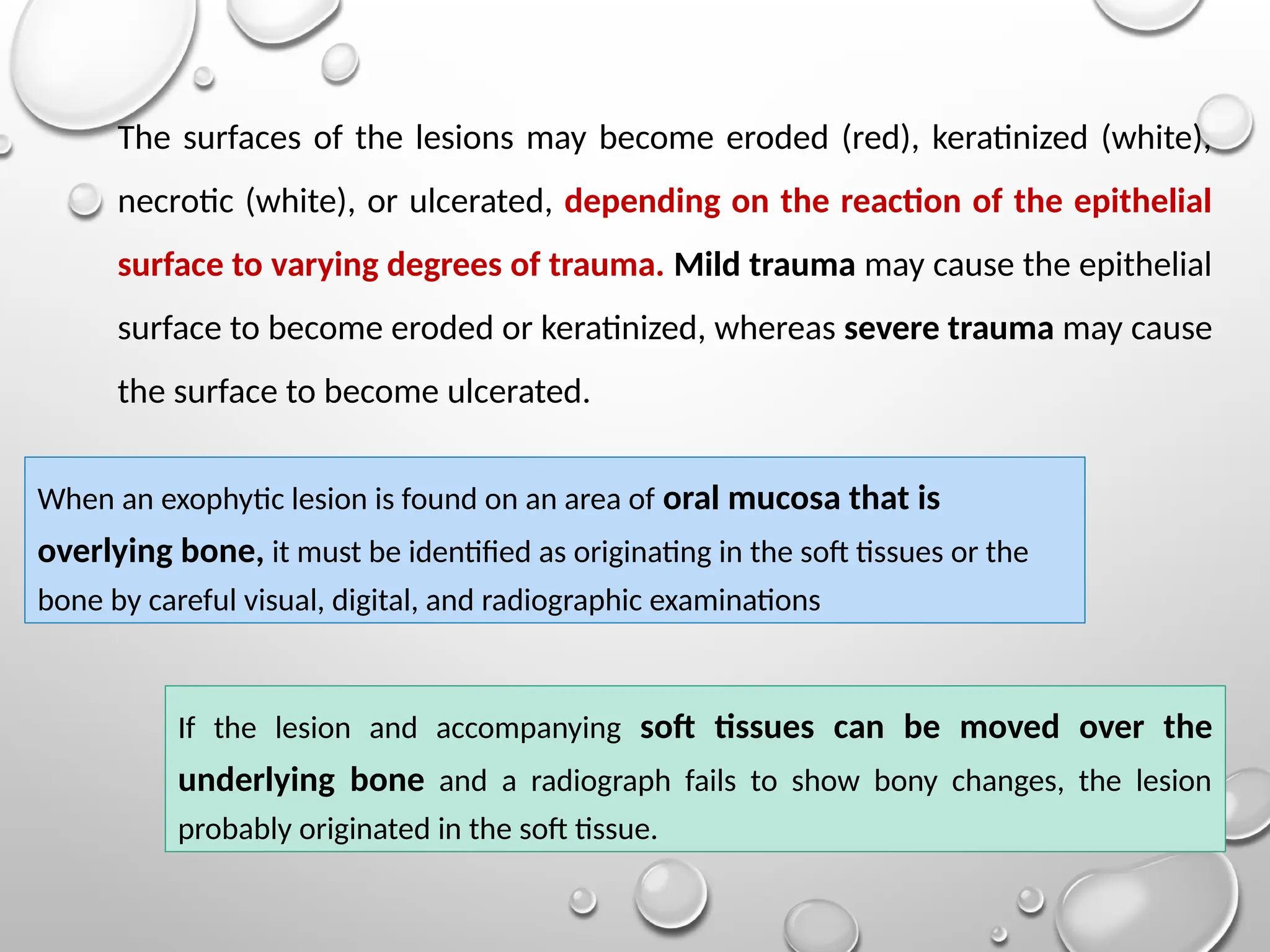 The surfaces of the lesions may become eroded (red), keratinized (white), necrotic (white), or ulcerated, depending on the reaction of the epithelial surface to varying degrees of trauma. Mild trauma may cause the epithelial surface to become eroded or keratinized, whereas severe trauma may cause the surface to become ulcerated.

When an exophytic lesion is found on an area of oral mucosa that is overlying bone, it must be identified as originating in the soft tissues or the bone by careful visual, digital, and radiographic examinations

If the lesion and accompanying soft tissues can be moved over the underlying bone and a radiograph fails to show bony changes, the lesion probably originated in the soft tissue.